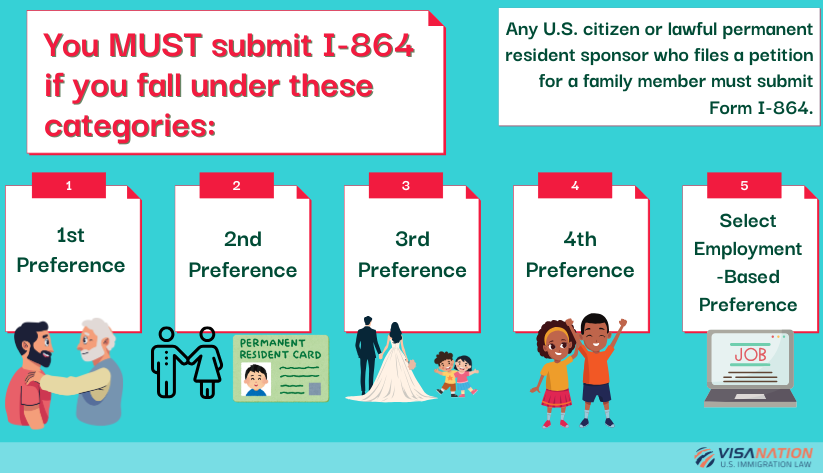 You MUST submit I-864 if you fall under these categories:

Any U.S. citizen or lawful permanent resident sponsor who files a petition for a family member must submit Form I-864.

1
1st Preference

2
2nd Preference

PERMANENT RESIDENT CARD

3
3rd Preference

4
4th Preference

5
Select Employment -Based Preference

JOB

VISANATION
U.S. IMMIGRATION LAW